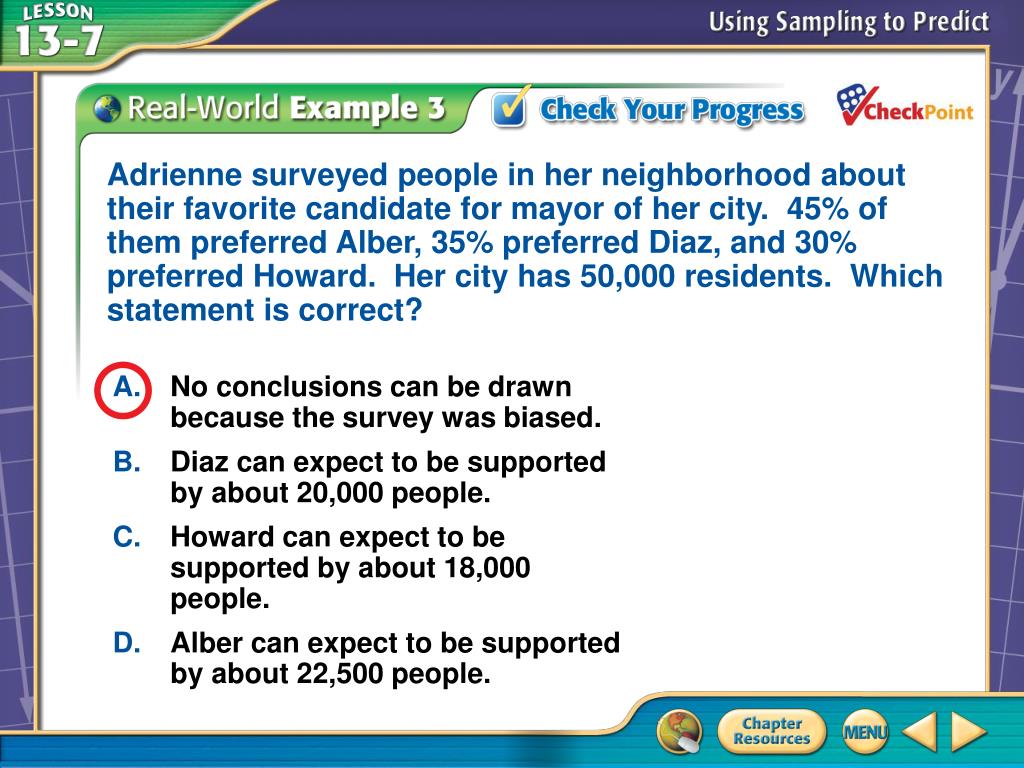 LESSON 13-7

Using Sampling to Predict

Real-World Example 3

Check Your Progress

CheckPoint

Adrienne surveyed people in her neighborhood about their favorite candidate for mayor of her city. 45% of them preferred Alber, 35% preferred Diaz, and 30% preferred Howard. Her city has 50,000 residents. Which statement is correct?

A. No conclusions can be drawn because the survey was biased.

B. Diaz can expect to be supported by about 20,000 people.

C. Howard can expect to be supported by about 18,000 people.

D. Alber can expect to be supported by about 22,500 people.

Chapter Resources

MENU